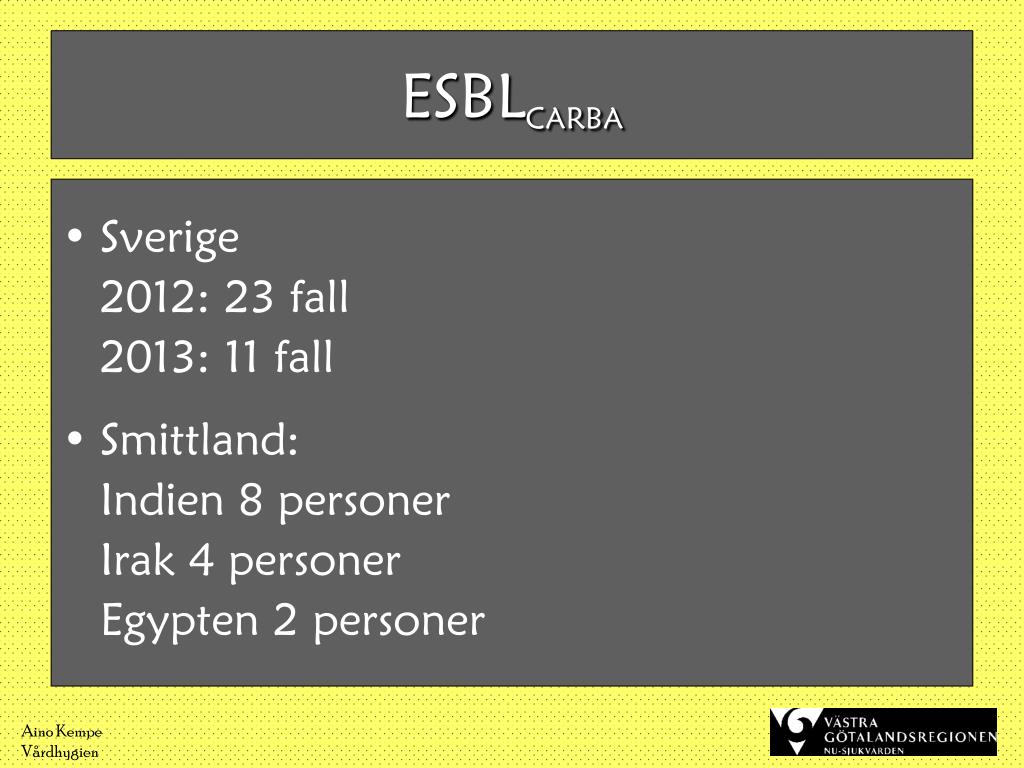 ESBL$_{CARBA}$

• Sverige
2012: 23 fall
2013: 11 fall

• Smittland:
Indien 8 personer
Irak 4 personer
Egypten 2 personer

Aino Kempe
Vårdhygien

VÄSTRA
GÖTALANDSREGIONEN
NU-SJUKVÅRDEN